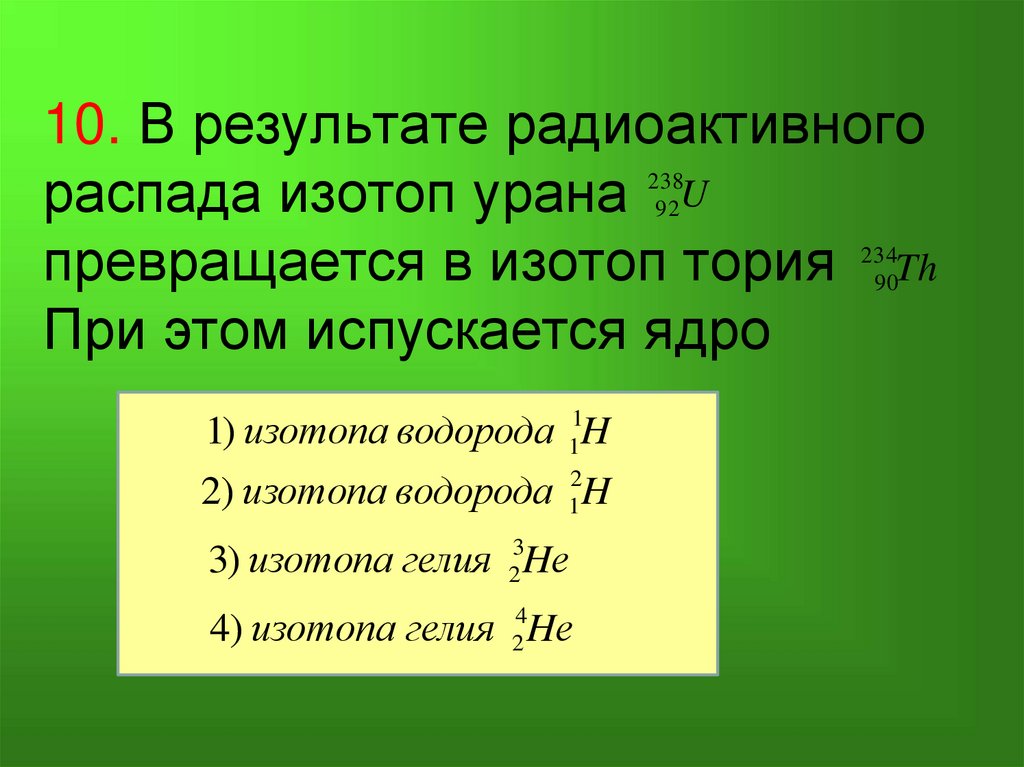 10. В результате радиоактивного распада изотоп урана $^{238}_{92}U$ превращается в изотоп тория $^{234}_{90}Th$ При этом испускается ядро

1) изотопа водорода $^{1}_{1}H$

2) изотопа водорода $^{2}_{1}H$

3) изотопа гелия $^{3}_{2}He$

4) изотопа гелия $^{4}_{2}He$